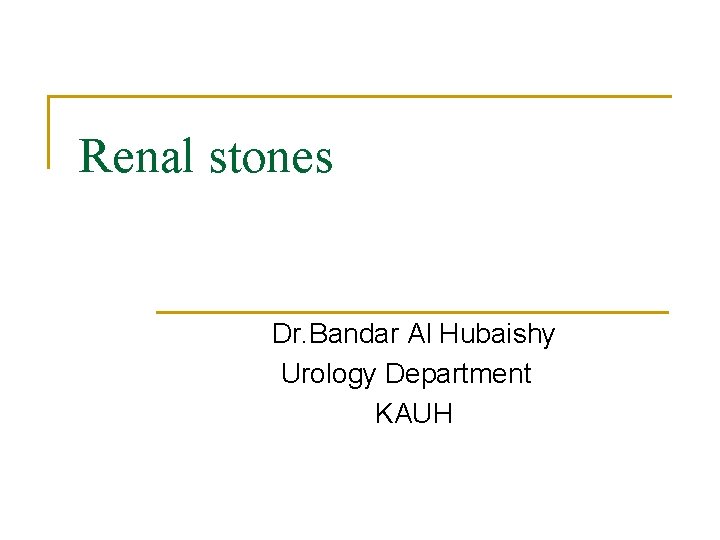 Renal stones

Dr.Bandar Al Hubaishy
Urology Department
KAUH